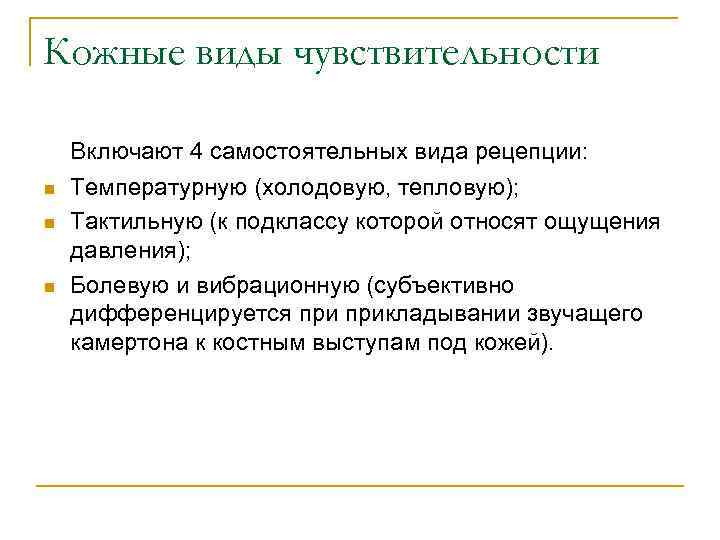 Кожные виды чувствительности

Включают 4 самостоятельных вида рецепции:

- Температурную (холодовую, тепловую);
- Тактильную (к подклассу которой относят ощущения давления);
- Болевую и вибрационную (субъективно дифференцируется при прикладывании звучащего камертона к костным выступам под кожей).